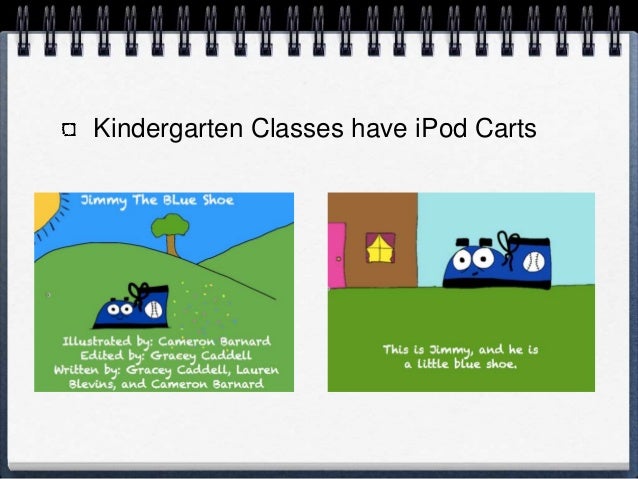 Kindergarten Classes have iPod Carts

Jimmy The Blue Shoe

Illustrated by: Cameron Barnard
Edited by: Gracey Caddell
Written by: Gracey Caddell, Lauren Blevins, and Cameron Barnard

This is Jimmy, and he is a little blue shoe.